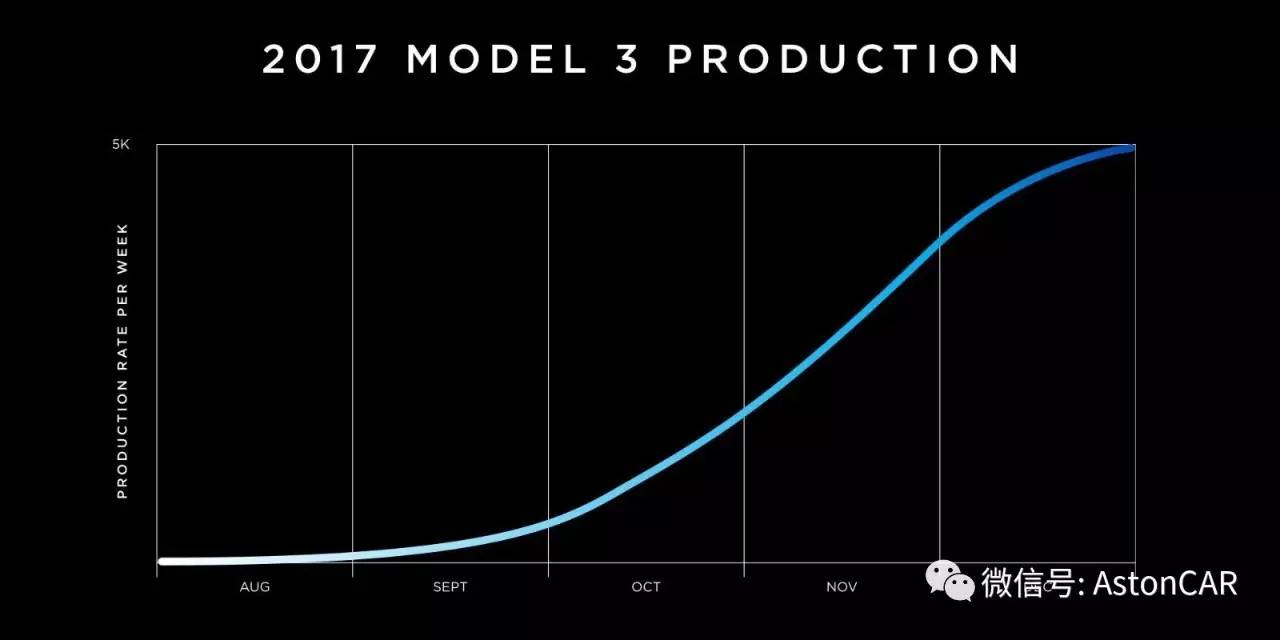 2017 MODEL 3 PRODUCTION

5K

PRODUCTION RATE PER WEEK

AUG
SEPT
OCT
NOV

微信号: AstonCAR